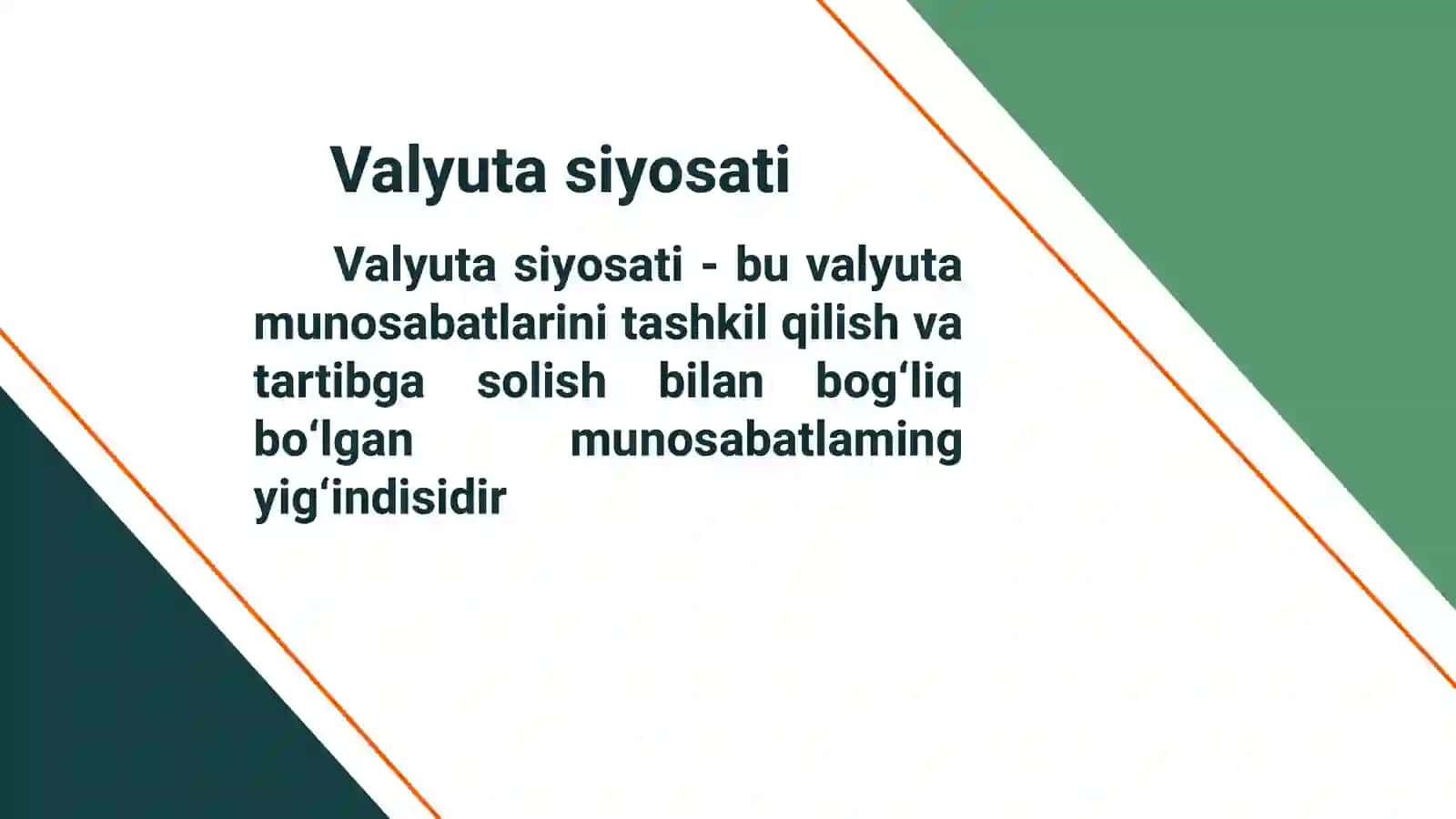 Valyuta siyosati

Valyuta siyosati - bu valyuta munosabatlarini tashkil qilish va tartibga solish bilan bog‘liq bo‘lgan munosabatlaming yig‘indisidir